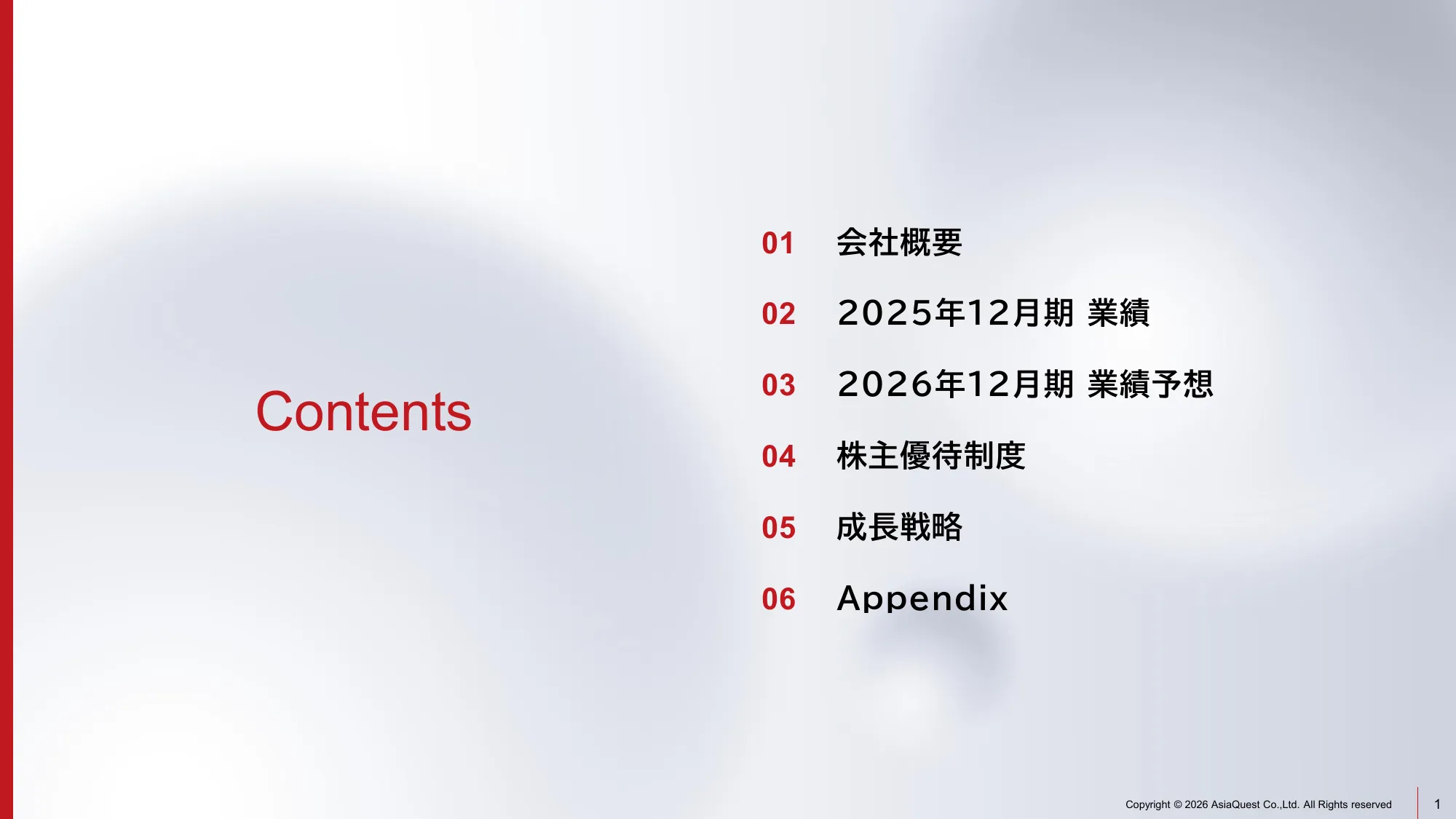 Contents

01 会社概要

02 2025年12月期 業績

03 2026年12月期 業績予想

04 株主優待制度

05 成長戦略

06 Appendix

Copyright © 2026 AsiaQuest Co.,Ltd. All Rights reserved

1